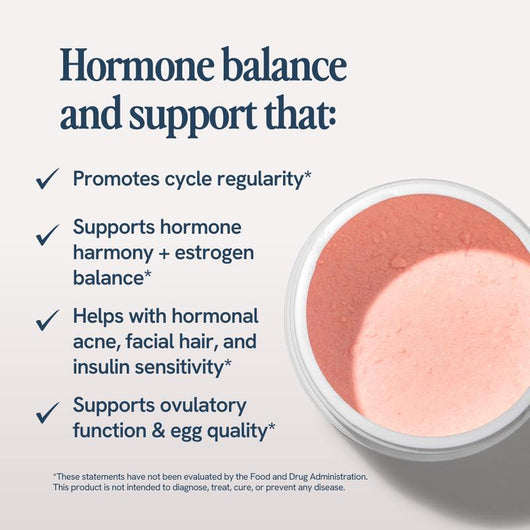 Hormone balance and support that:

✓ Promotes cycle regularity*

✓ Supports hormone harmony + estrogen balance*

✓ Helps with hormonal acne, facial hair, and insulin sensitivity*

✓ Supports ovulatory function & egg quality*

*These statements have not been evaluated by the Food and Drug Administration. This product is not intended to diagnose, treat, cure, or prevent any disease.